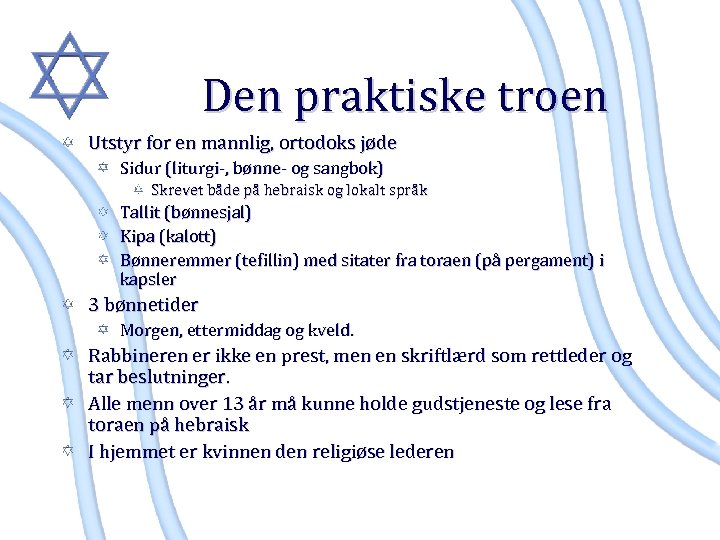 Den praktiske troen

Utstyr for en mannlig, ortodoks jøde

Sidur (liturgi-, bønne- og sangbok)

Skrevet både på hebraisk og lokalt språk

Tallit (bønnesjal)

Kipa (kalott)

Bønneremmer (tefillin) med sitater fra toraen (på pergament) i kapsler

3 bønnetider

Morgen, ettermiddag og kveld.

Rabbineren er ikke en prest, men en skriftlærd som rettleder og tar beslutninger.

Alle menn over 13 år må kunne holde gudstjeneste og lese fra toraen på hebraisk

I hjemmet er kvinnen den religiøse lederen